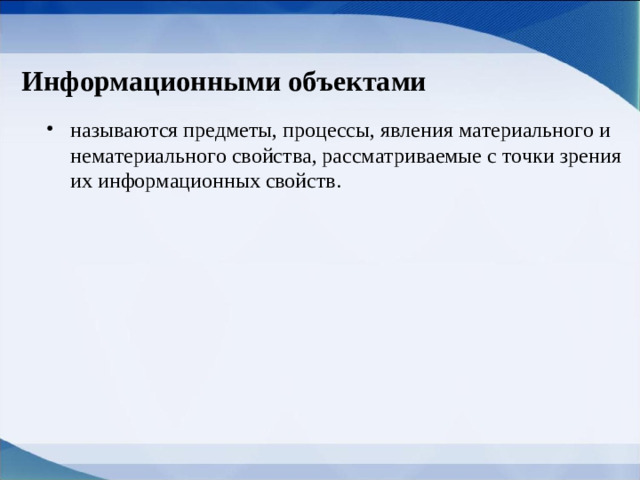 Информационными объектами

• называются предметы, процессы, явления материального и нематериального свойства, рассматриваемые с точки зрения их информационных свойств.